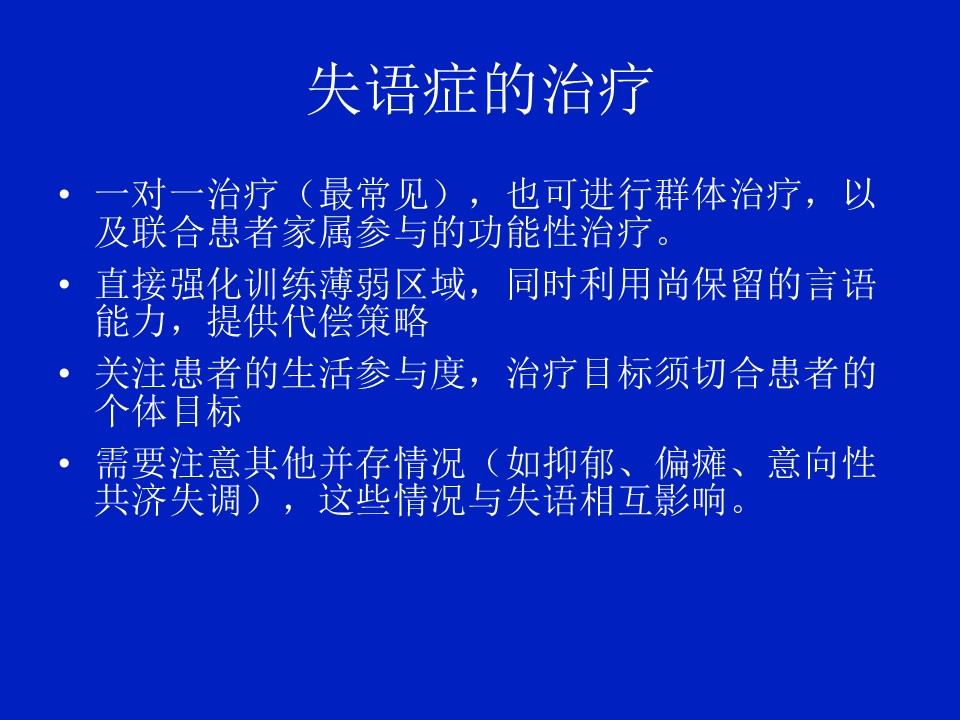 失语症的治疗

• 一对一治疗（最常见），也可进行群体治疗，以及联合患者家属参与的功能性治疗。
• 直接强化训练薄弱区域，同时利用尚保留的言语能力，提供代偿策略
• 关注患者的生活参与度，治疗目标须切合患者的个体目标
• 需要注意其他并存情况（如抑郁、偏瘫、意向性共济失调），这些情况与失语相互影响。